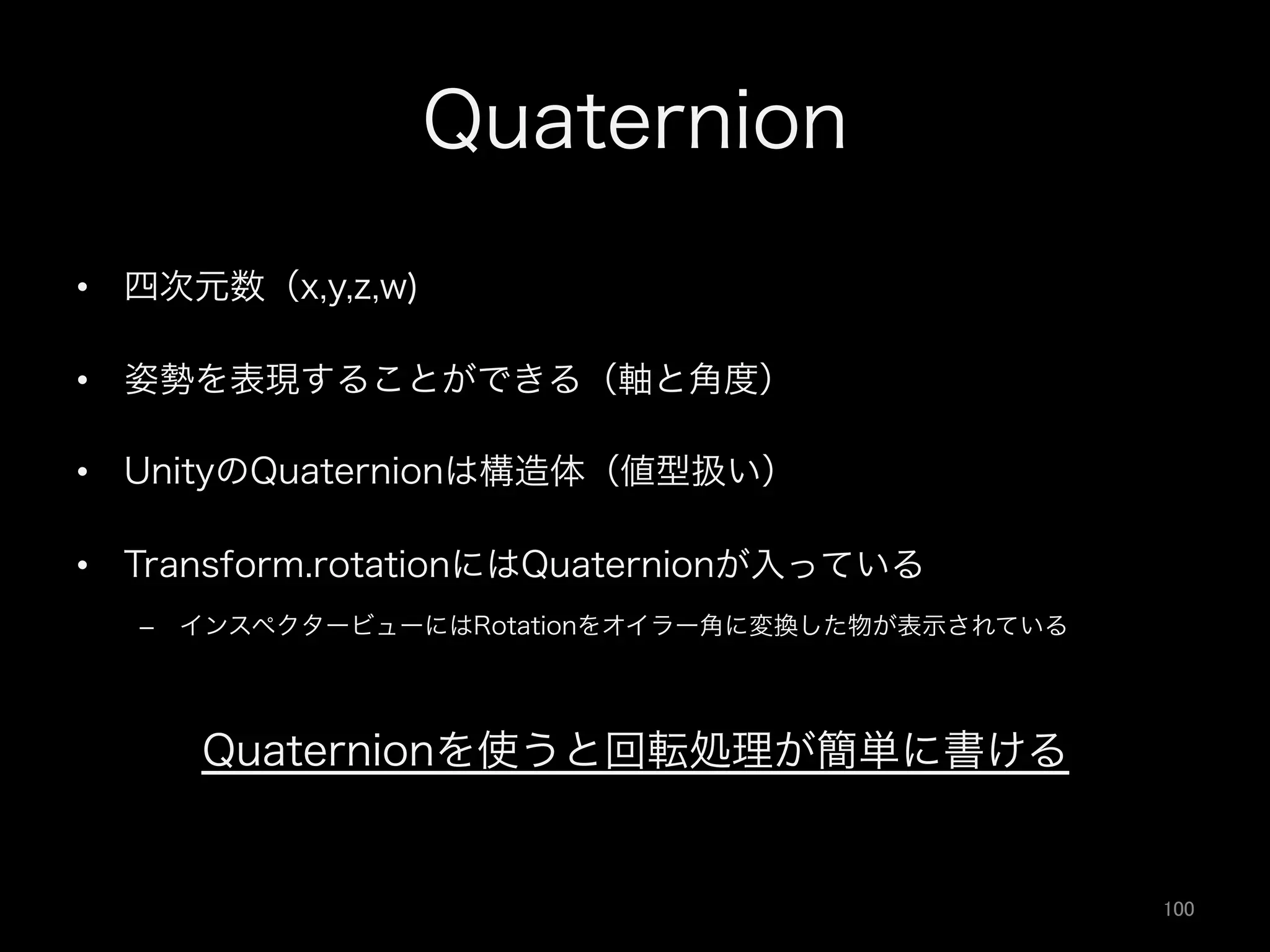 Quaternion

• 四次元数（x,y,z,w)

• 姿勢を表現することができる（軸と角度）

• UnityのQuaternionは構造体（値型扱い）

• Transform.rotationにはQuaternionが入っている

– インスペクタービューにはRotationをオイラー角に変換した物が表示されている

Quaternionを使うと回転処理が簡単に書ける

100